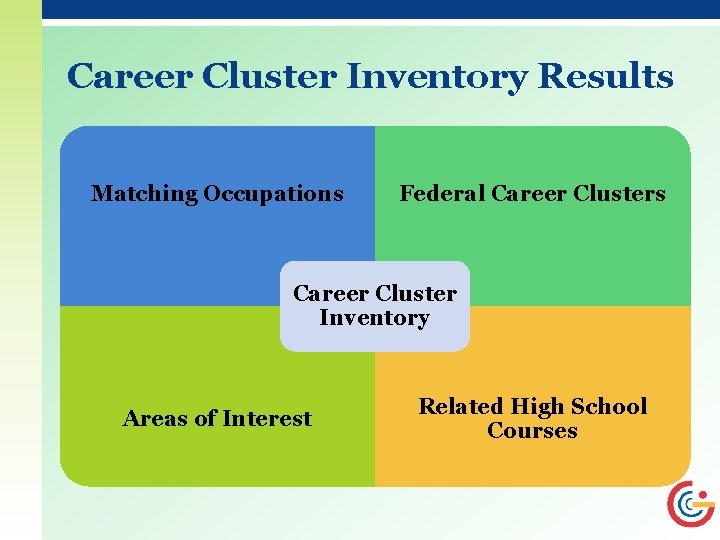 Career Cluster Inventory Results

Matching Occupations

Federal Career Clusters

Career Cluster Inventory

Areas of Interest

Related High School Courses